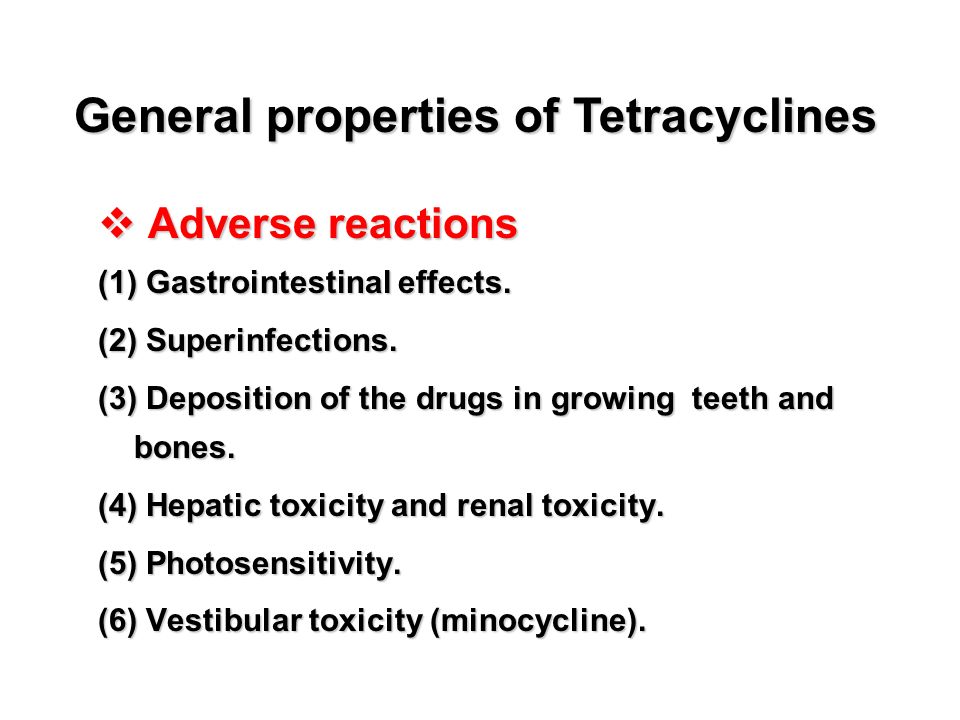 General properties of Tetracyclines

❖ Adverse reactions

(1) Gastrointestinal effects.

(2) Superinfections.

(3) Deposition of the drugs in growing teeth and bones.

(4) Hepatic toxicity and renal toxicity.

(5) Photosensitivity.

(6) Vestibular toxicity (minocycline).